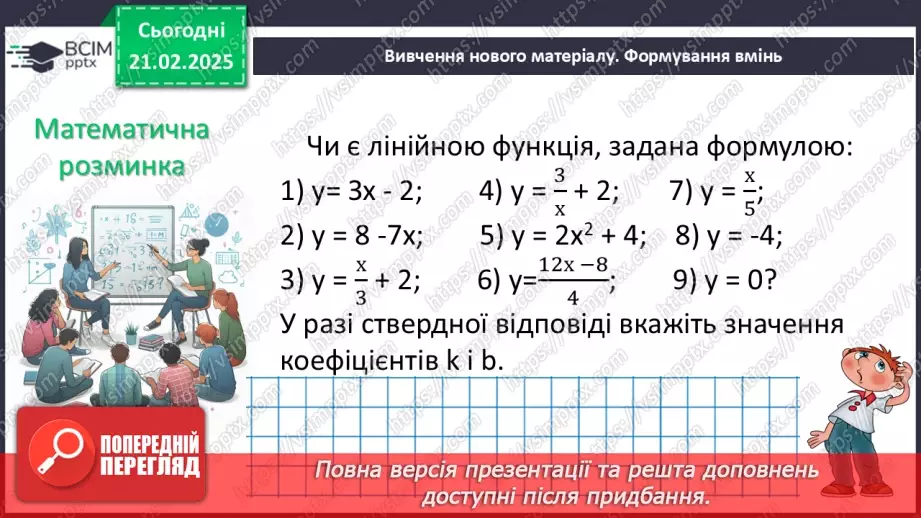 ВСІМ pptx

Сьогодні 21.02.2025

Вивчення нового матеріалу. Формування вмінь

Математична розминка

Чи є лінійною функція, задана формулою:

1) y= 3x - 2;  4) $y = \frac{3}{x} + 2$;  7) $y = \frac{x}{5}$;

2) y = 8 -7x;  5) $y = 2x^2 + 4$;  8) y = -4;

3) $y = \frac{x}{3} + 2$;  6) $y=\frac{12x-8}{4}$;  9) y = 0?

У разі ствердної відповіді вкажіть значення коефіцієнтів k і b.

ПОПЕРЕДНІЙ ПЕРЕГЛЯД

Повна версія презентації та решта доповнень доступні після придбання.

https://vsimpptx.com